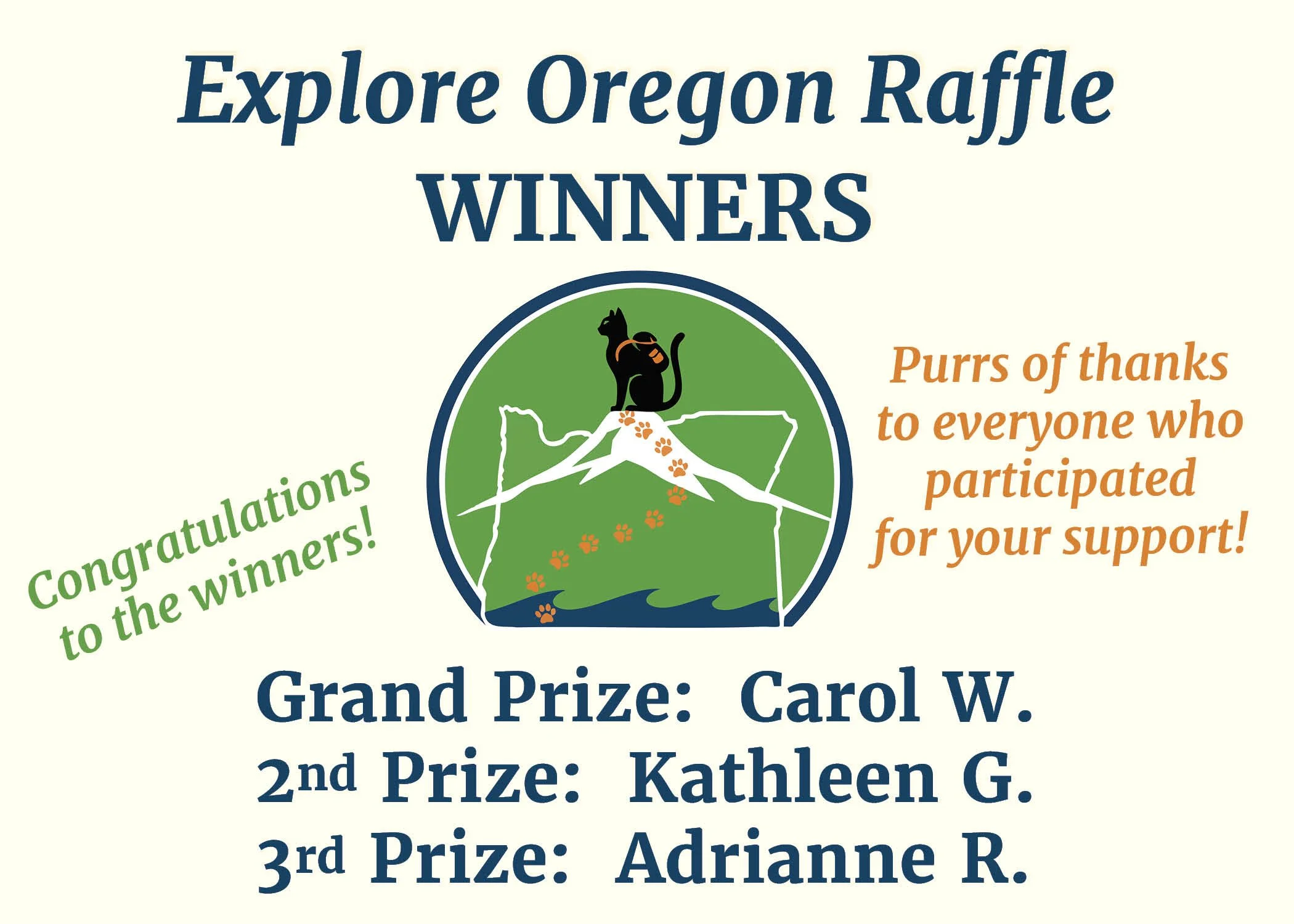 Explore Oregon Raffle
WINNERS

Congratulations to the winners!

Purrs of thanks to everyone who participated for your support!

Grand Prize: Carol W.
2nd Prize: Kathleen G.
3rd Prize: Adrianne R.